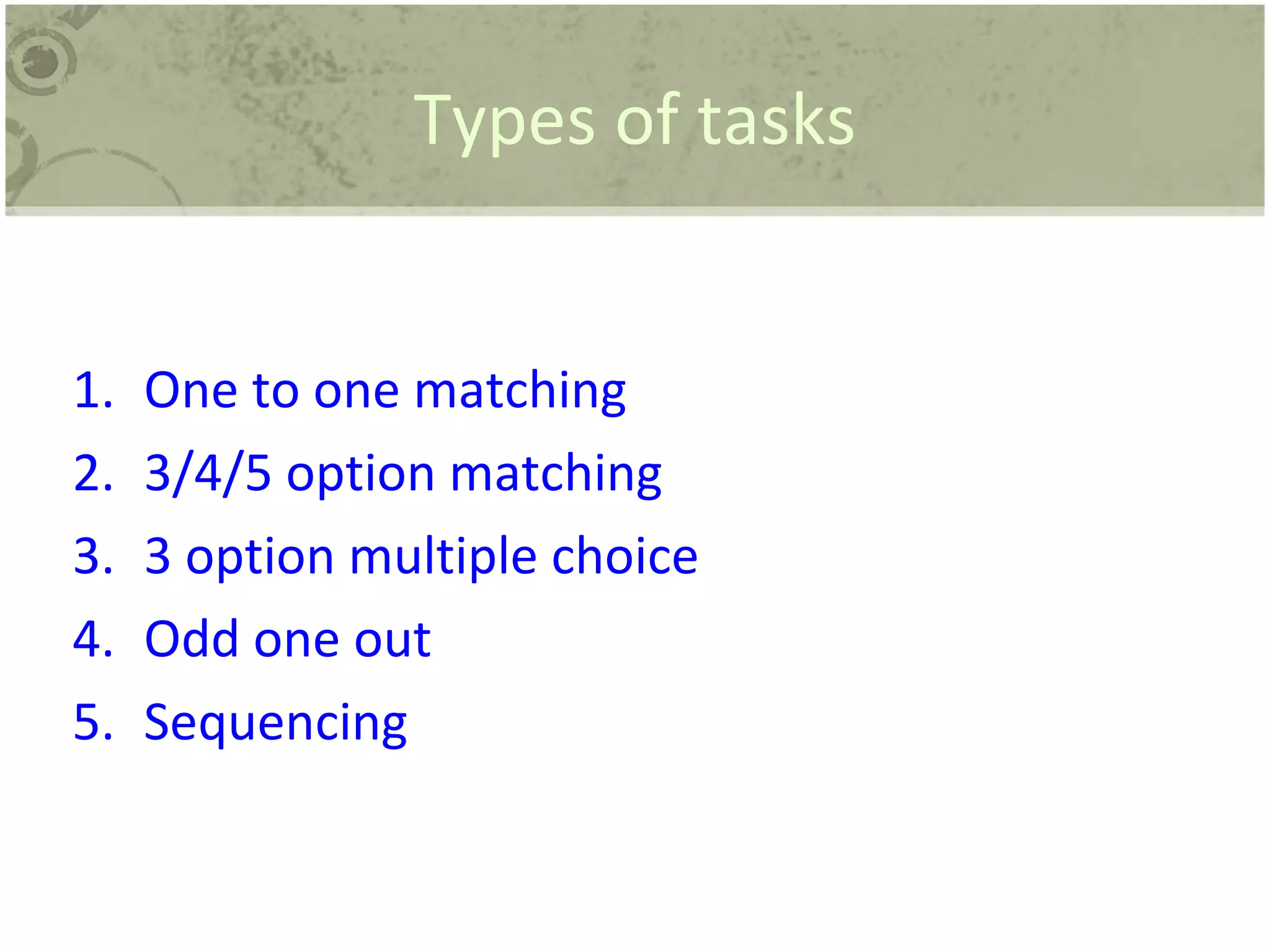 Types of tasks

1. One to one matching
2. 3/4/5 option matching
3. 3 option multiple choice
4. Odd one out
5. Sequencing